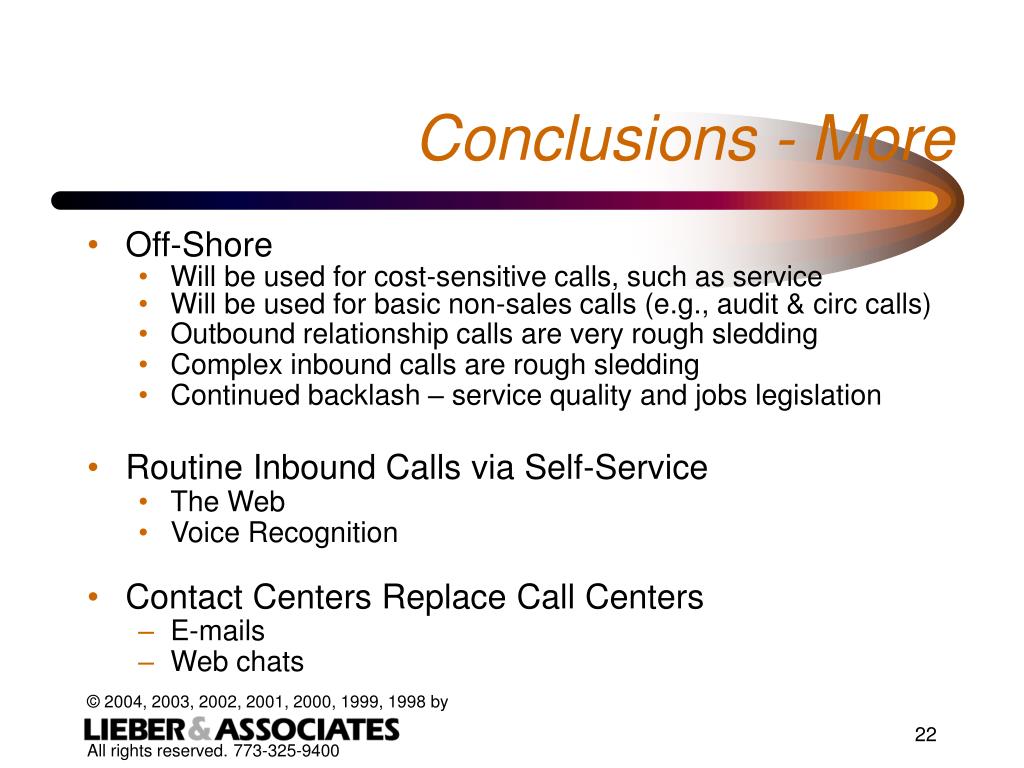 Conclusions - More

• Off-Shore
  • Will be used for cost-sensitive calls, such as service
  • Will be used for basic non-sales calls (e.g., audit & circ calls)
  • Outbound relationship calls are very rough sledding
  • Complex inbound calls are rough sledding
  • Continued backlash – service quality and jobs legislation

• Routine Inbound Calls via Self-Service
  • The Web
  • Voice Recognition

• Contact Centers Replace Call Centers
  – E-mails
  – Web chats

© 2004, 2003, 2002, 2001, 2000, 1999, 1998 by
LIEBER & ASSOCIATES
All rights reserved. 773-325-9400

22